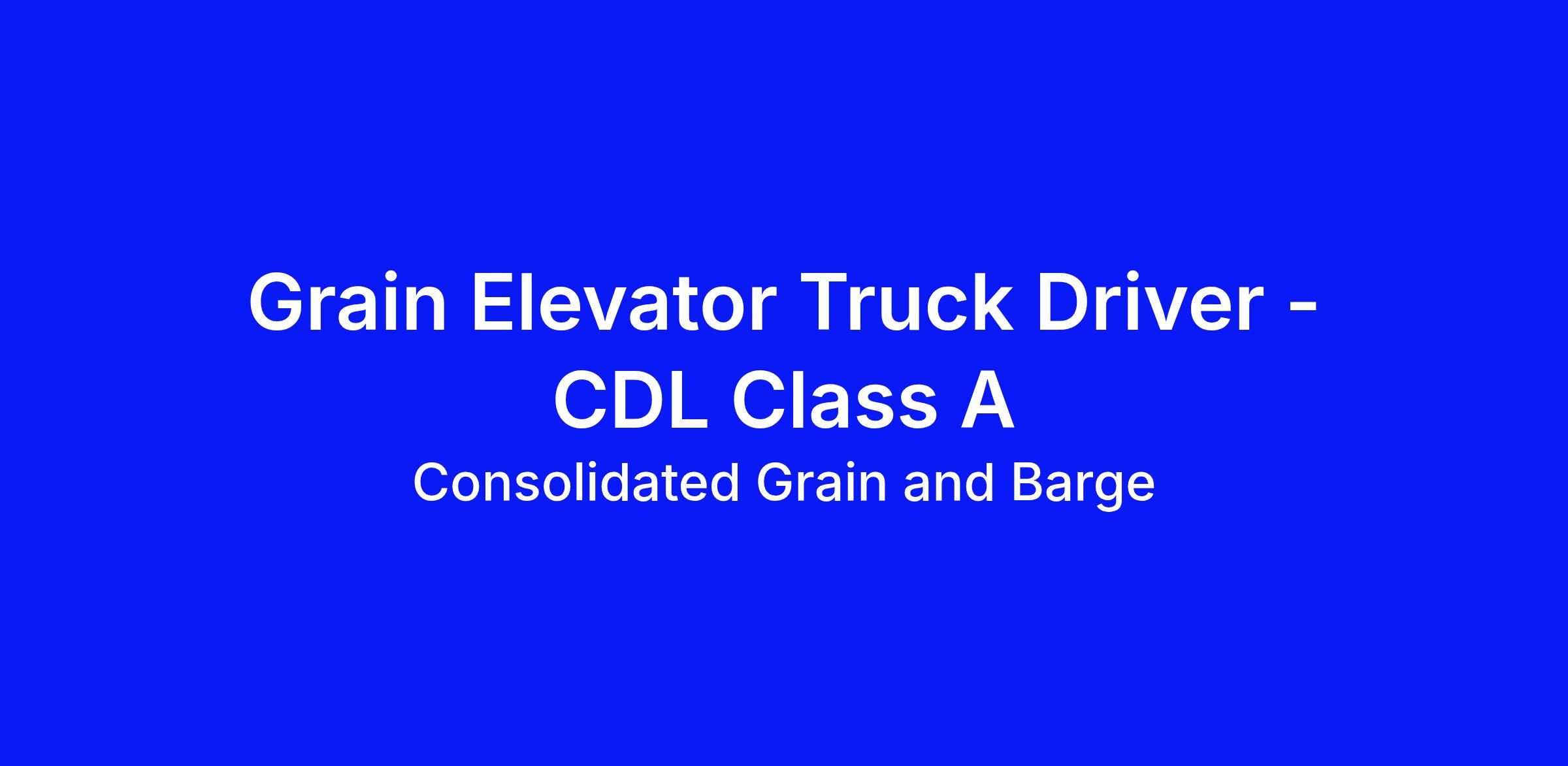 Grain Elevator Truck Driver - CDL Class A

Consolidated Grain and Barge